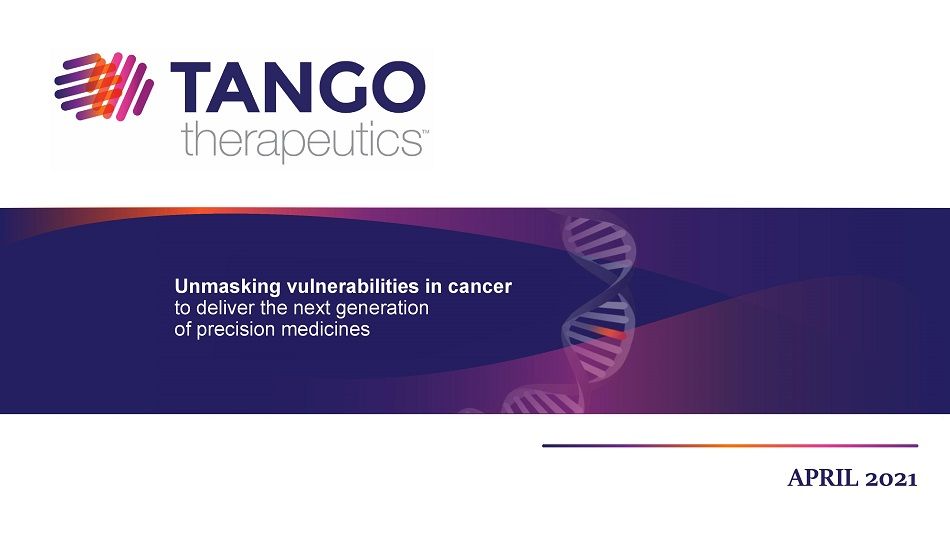 TANGO
therapeutics™

Unmasking vulnerabilities in cancer
to deliver the next generation
of precision medicines

APRIL 2021